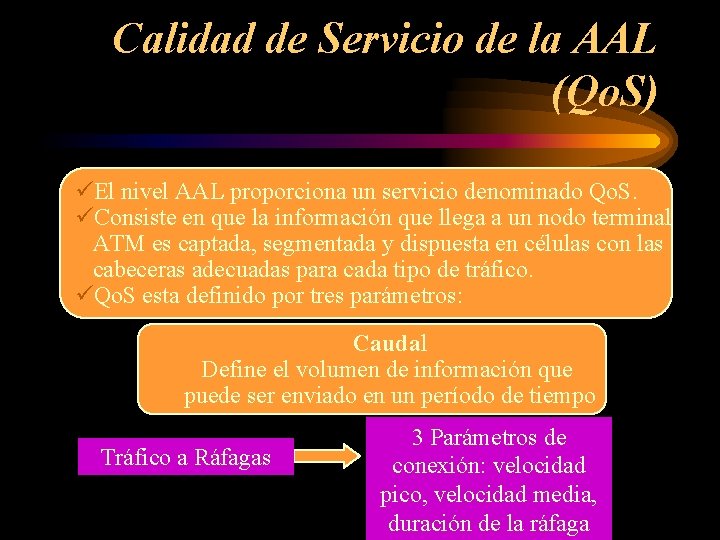 Calidad de Servicio de la AAL (QoS)

✓El nivel AAL proporciona un servicio denominado QoS.
✓Consiste en que la información que llega a un nodo terminal ATM es captada, segmentada y dispuesta en células con las cabeceras adecuadas para cada tipo de tráfico.
✓QoS esta definido por tres parámetros:

Caudal
Define el volumen de información que puede ser enviado en un período de tiempo

Tráfico a Ráfagas

3 Parámetros de conexión: velocidad pico, velocidad media, duración de la ráfaga